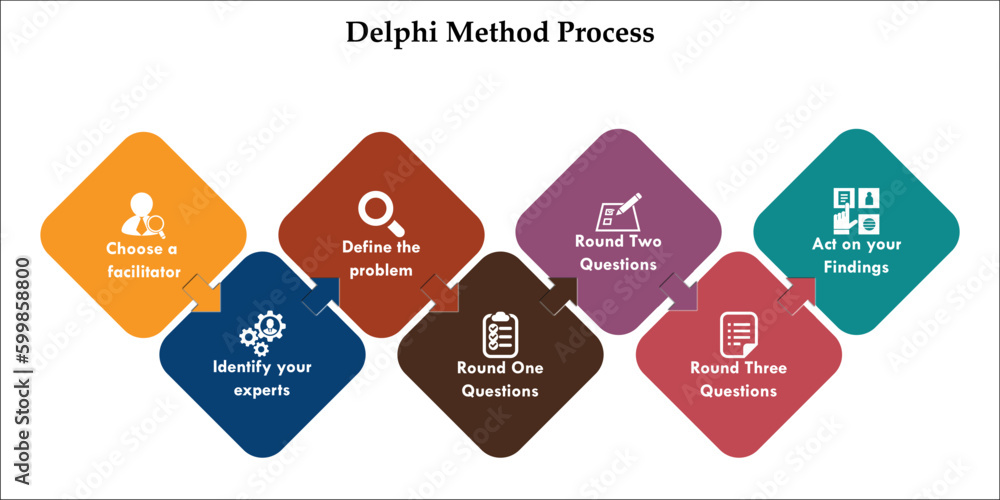 Delphi Method Process

Choose a facilitator

Identify your experts

Define the problem

Round One Questions

Round Two Questions

Round Three Questions

Act on your Findings

Adobe Stock | #599858800